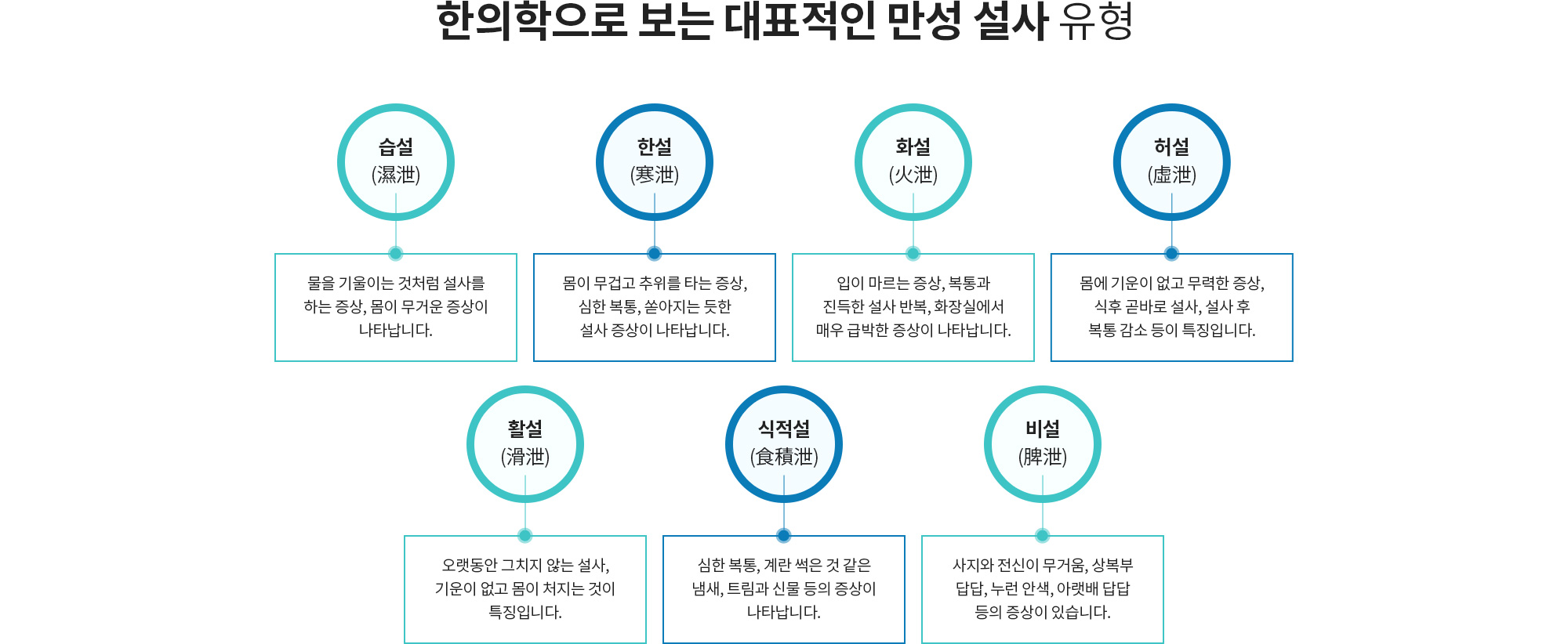 한의학으로 보는 대표적인 만성 설사 유형

습설
(濕泄)

물을 기울이는 것처럼 설사를 하는 증상, 몸이 무거운 증상이 나타납니다.

한설
(寒泄)

몸이 무겁고 추위를 타는 증상, 심한 복통, 쏟아지는 듯한 설사 증상이 나타납니다.

화설
(火泄)

입이 마르는 증상, 복통과 진득한 설사 반복, 화장실에서 매우 급박한 증상이 나타납니다.

허설
(虛泄)

몸에 기운이 없고 무력한 증상, 식후 곧바로 설사, 설사 후 복통 감소 등이 특징입니다.

활설
(滑泄)

오랫동안 그치지 않는 설사, 기운이 없고 몸이 처지는 것이 특징입니다.

식적설
(食積泄)

심한 복통, 계란 썩은 것 같은 냄새, 트림과 신물 등의 증상이 나타납니다.

비설
(脾泄)

사지와 전신이 무거움, 상복부 답답, 누런 안색, 아랫배 답답 등의 증상이 있습니다.